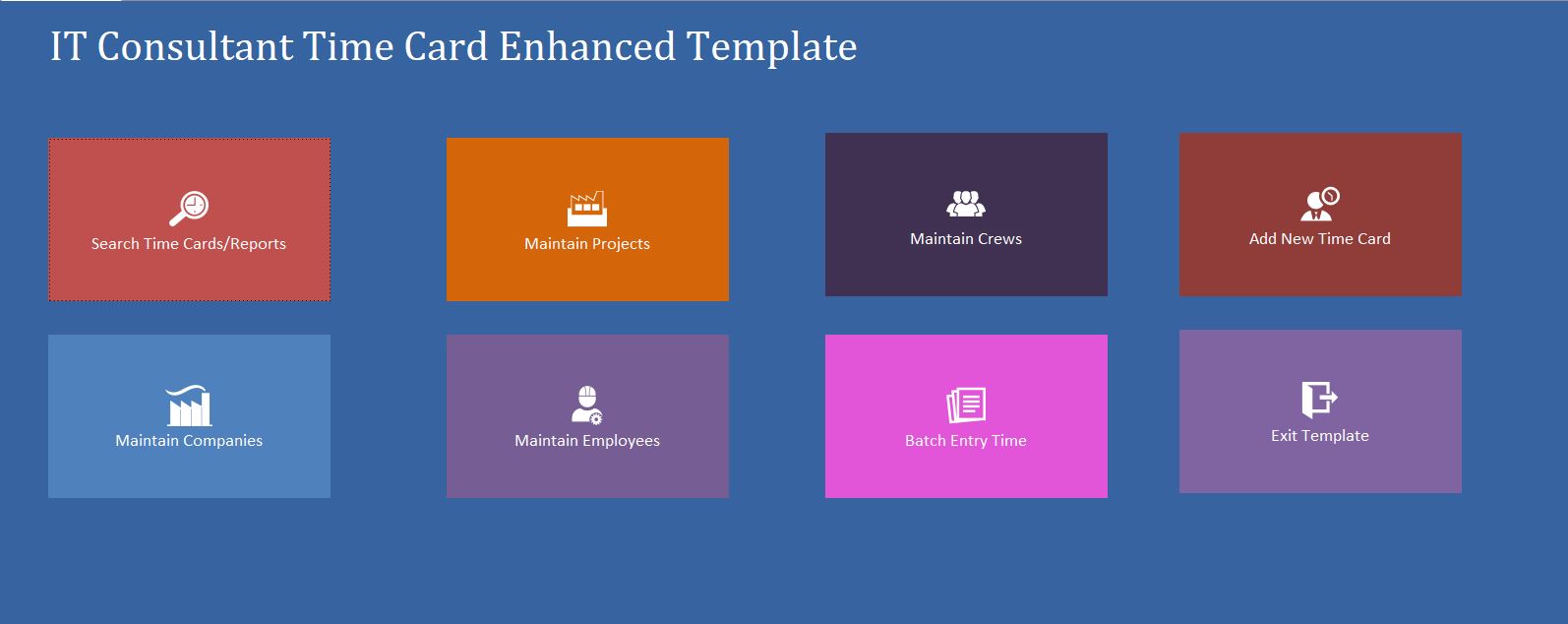 IT Consultant Time Card Enhanced Template

Search Time Cards/Reports

Maintain Projects

Maintain Crews

Add New Time Card

Maintain Companies

Maintain Employees

Batch Entry Time

Exit Template